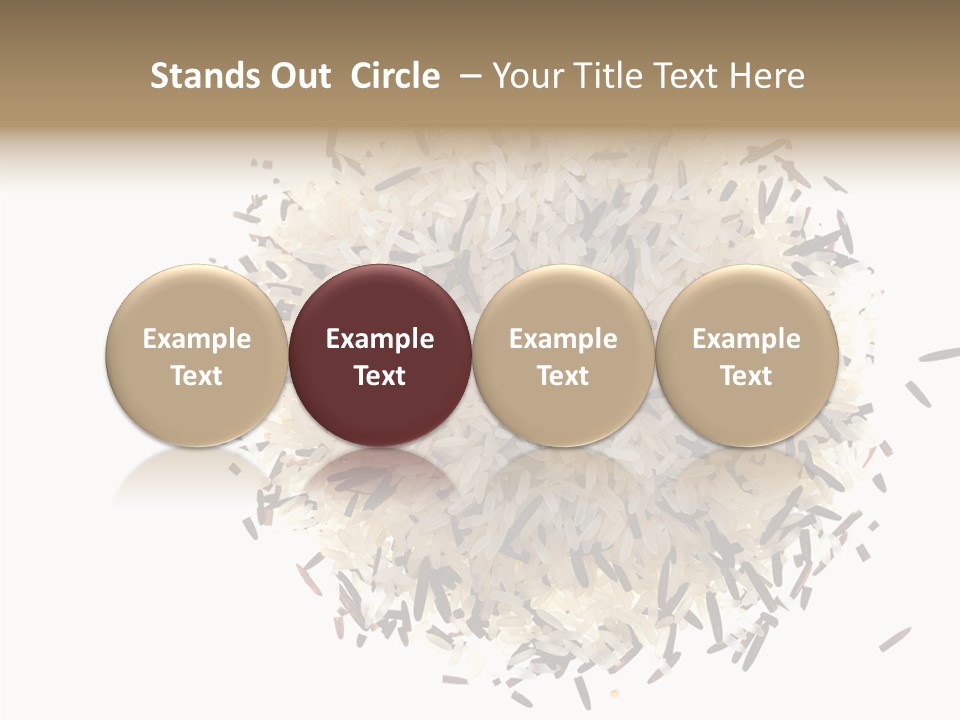 Stands Out Circle – Your Title Text Here

Example Text

Example Text

Example Text

Example Text